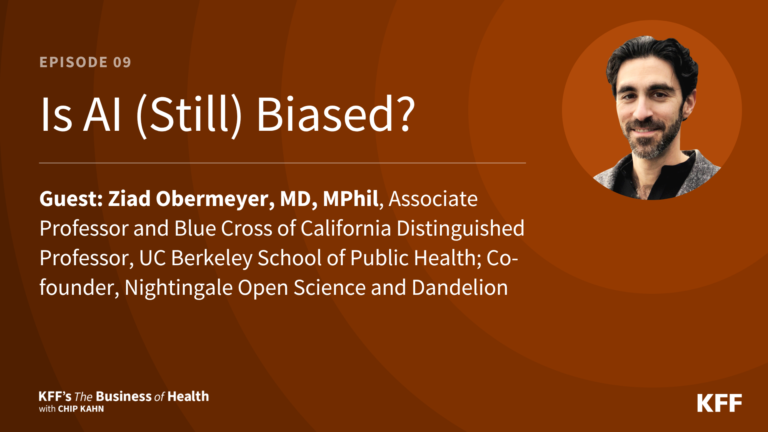 EPISODE 09

Is AI (Still) Biased?

Guest: Ziad Obermeyer, MD, MPhil, Associate Professor and Blue Cross of California Distinguished Professor, UC Berkeley School of Public Health; Co-founder, Nightingale Open Science and Dandelion

KFF's The Business of Health
with CHIP KAHN

KFF